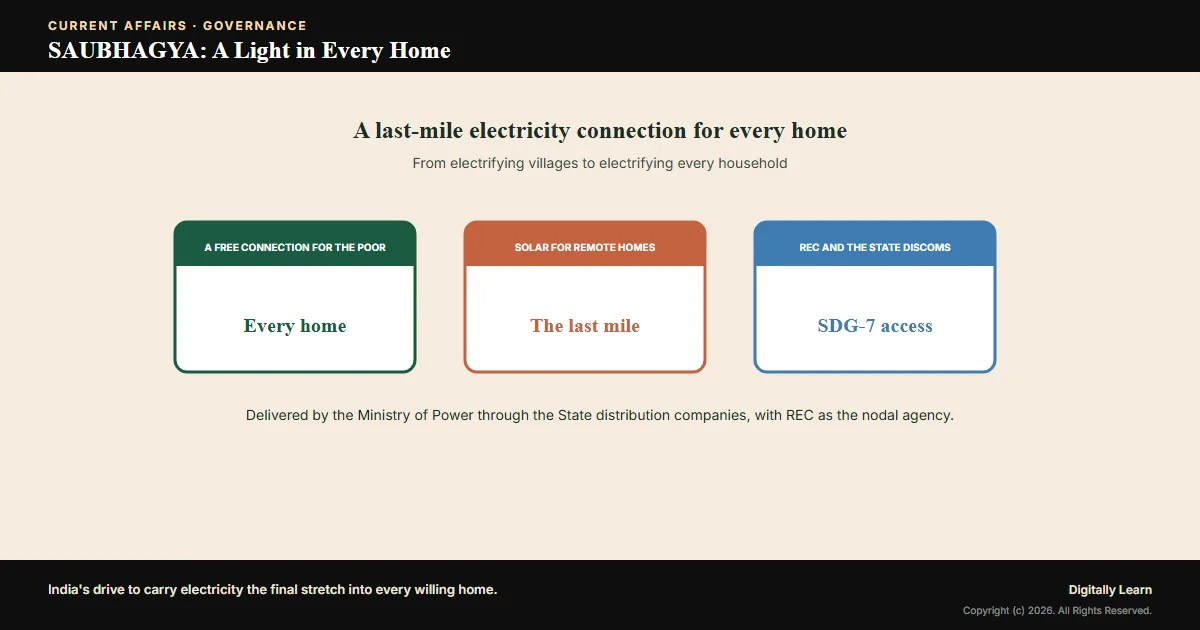 CURRENT AFFAIRS · GOVERNANCE
SAUBHAGYA: A Light in Every Home

A last-mile electricity connection for every home
From electrifying villages to electrifying every household

A FREE CONNECTION FOR THE POOR
Every home

SOLAR FOR REMOTE HOMES
The last mile

REC AND THE STATE DISCOMS
SDG-7 access

Delivered by the Ministry of Power through the State distribution companies, with REC as the nodal agency.

India's drive to carry electricity the final stretch into every willing home.

Digitally Learn
Copyright (c) 2026. All Rights Reserved.